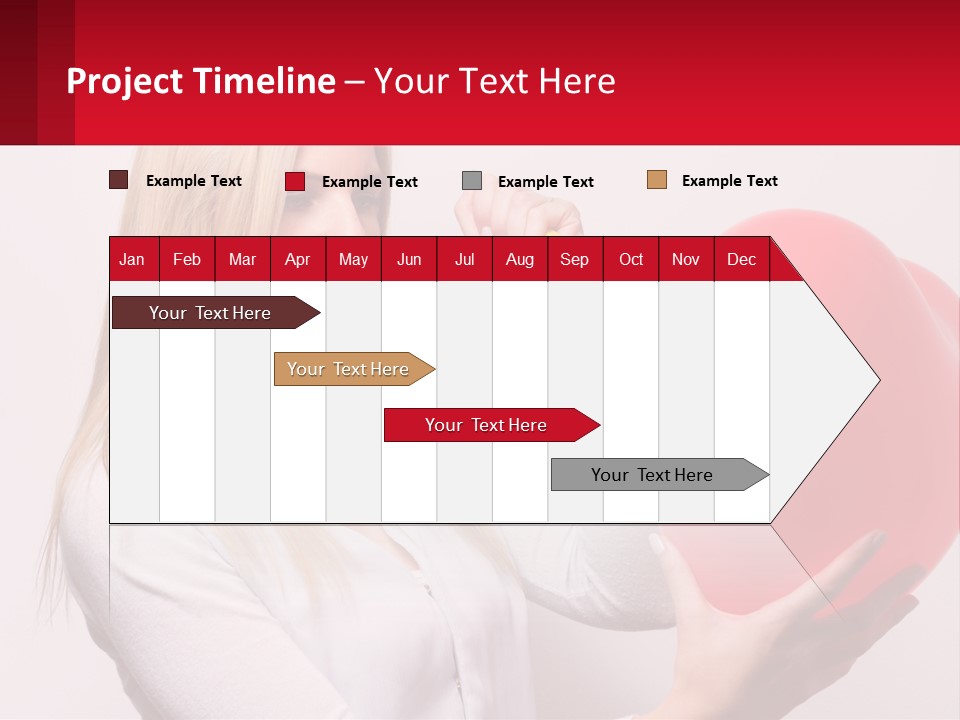 Project Timeline – Your Text Here

Example Text Example Text Example Text Example Text

| Jan | Feb | Mar | Apr | May | Jun | Jul | Aug | Sep | Oct | Nov | Dec |
|---|---|---|---|---|---|---|---|---|---|---|---|

Your Text Here

Your Text Here

Your Text Here

Your Text Here